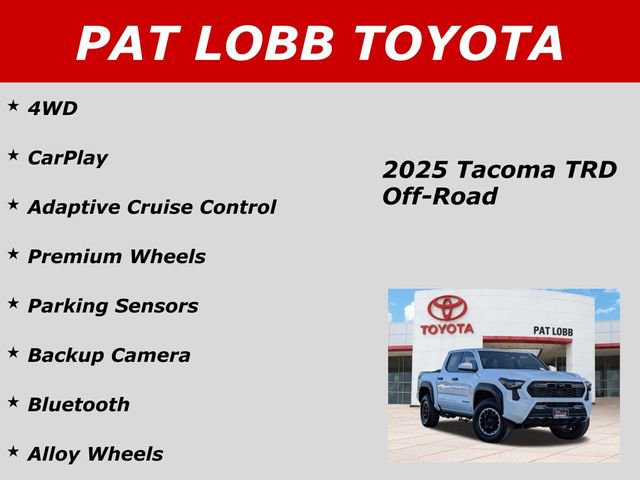 PAT LOBB TOYOTA

★ 4WD

★ CarPlay

★ Adaptive Cruise Control

★ Premium Wheels

★ Parking Sensors

★ Backup Camera

★ Bluetooth

★ Alloy Wheels

2025 Tacoma TRD Off-Road

TOYOTA

PAT LOBB